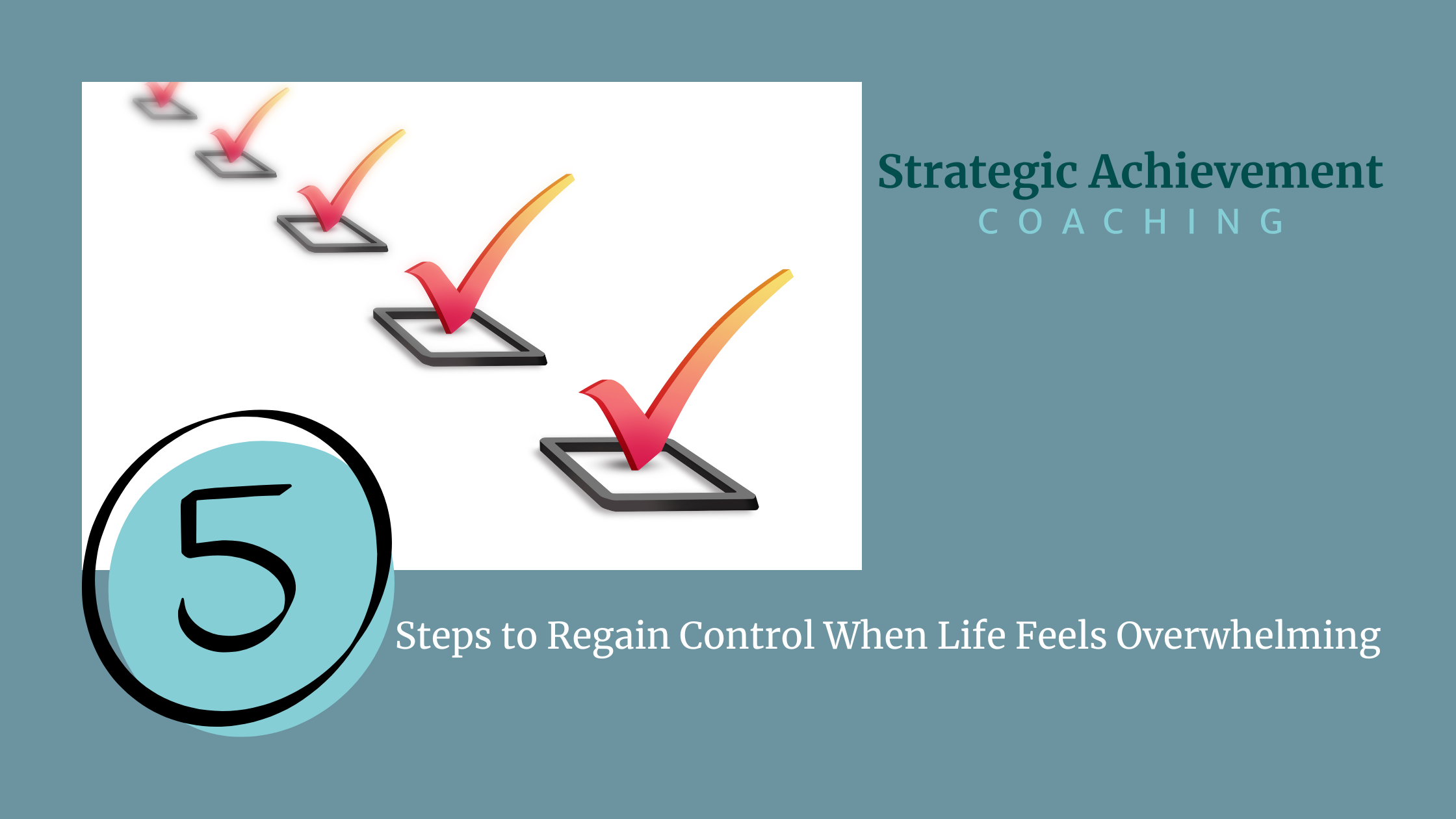 Strategic Achievement
COACHING

5

Steps to Regain Control When Life Feels Overwhelming